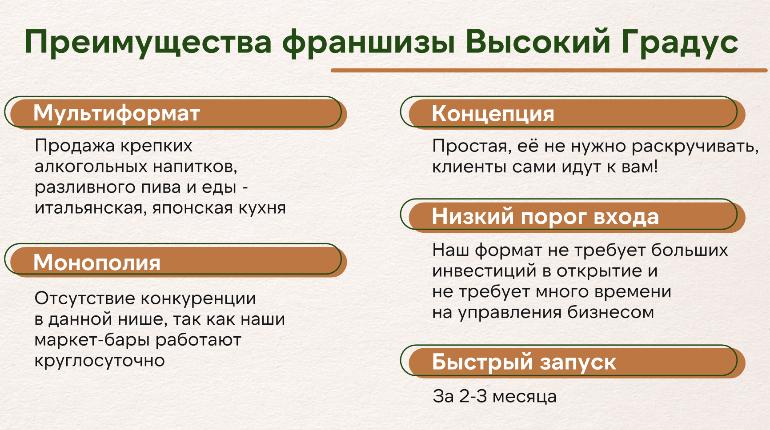 Преимущества франшизы Высокий Градус

Мультиформат

Продажа крепких алкогольных напитков, разливного пива и еды - итальянская, японская кухня

Монополия

Отсутствие конкуренции в данной нише, так как наши маркет-бары работают круглосуточно

Концепция

Простая, её не нужно раскручивать, клиенты сами идут к вам!

Низкий порог входа

Наш формат не требует больших инвестиций в открытие и не требует много времени на управления бизнесом

Быстрый запуск

За 2-3 месяца